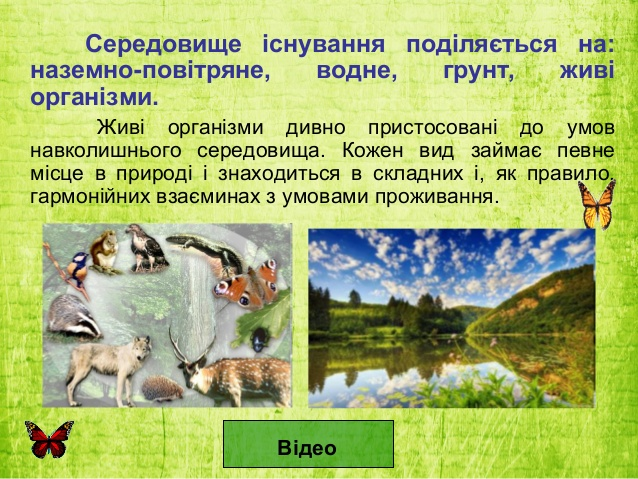 Середовище існування поділяється на: наземно-повітряне, водне, грунт, живі організми.

Живі організми дивно пристосовані до умов навколишнього середовища. Кожен вид займає певне місце в природі і знаходиться в складних і, як правило, гармонійних взаєминах з умовами проживання.

Відео